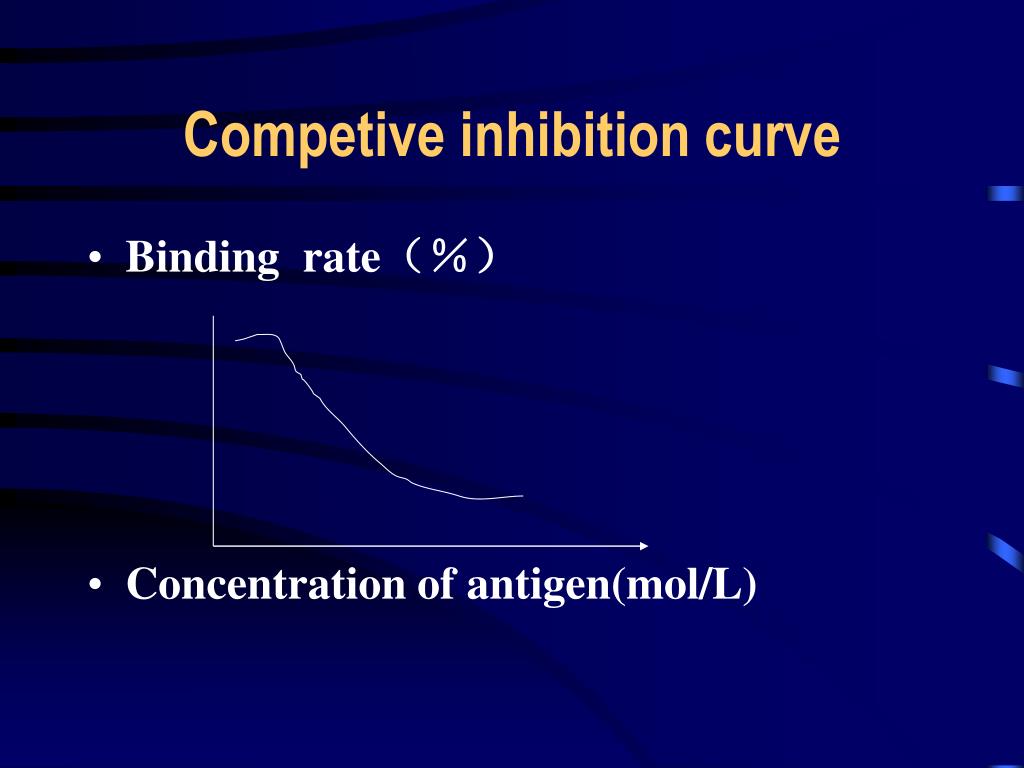 Competive inhibition curve

• Binding rate（%）

• Concentration of antigen(mol/L)